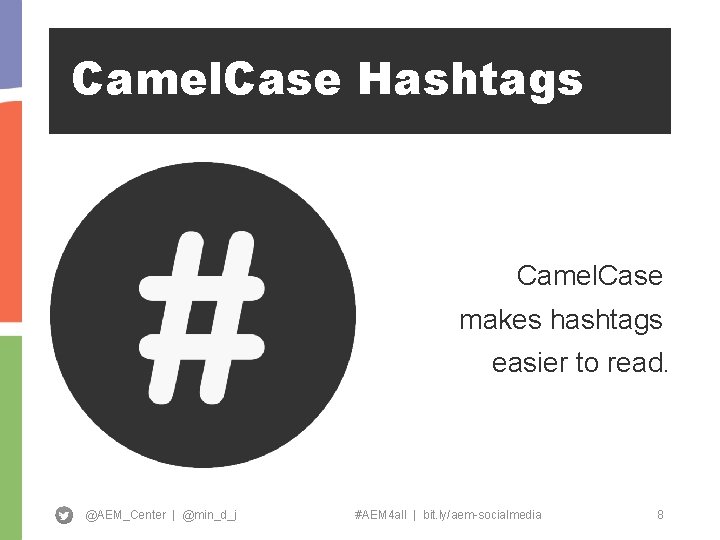 CamelCase Hashtags

#

CamelCase makes hashtags easier to read.

@AEM_Center | @min_d_j

#AEM4all | bit.ly/aem-socialmedia

8